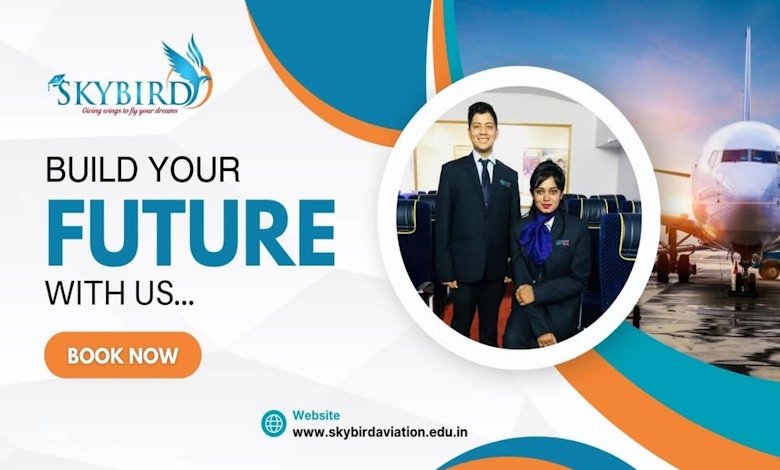 SKYBIRD
Giving wings to fly your dreams

BUILD YOUR
FUTURE
WITH US...

BOOK NOW

Website
www.skybirdaviation.edu.in